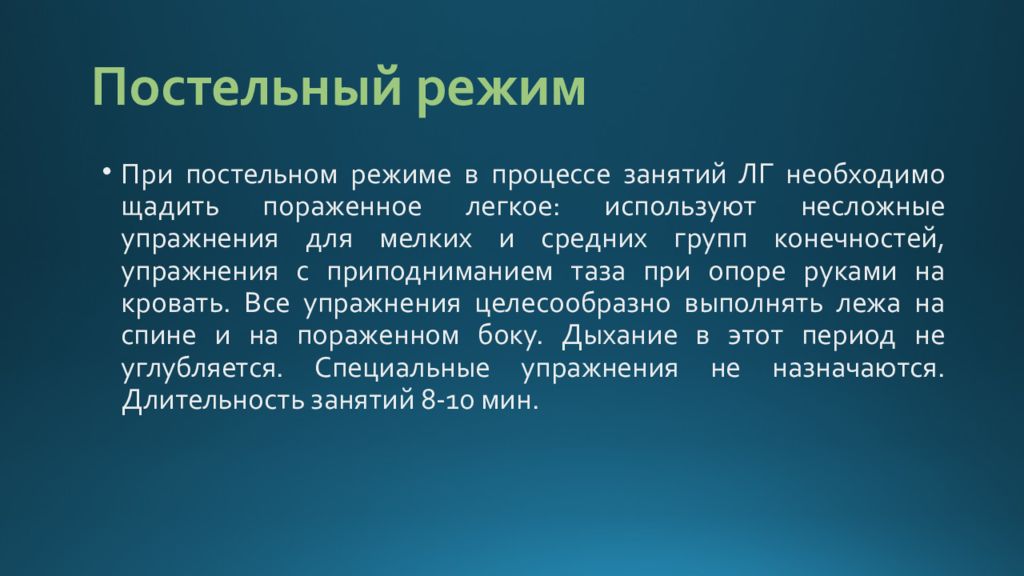 Постельный режим

• При постельном режиме в процессе занятий ЛГ необходимо щадить пораженное легкое: используют несложные упражнения для мелких и средних групп конечностей, упражнения с приподниманием таза при опоре руками на кровать. Все упражнения целесообразно выполнять лежа на спине и на пораженном боку. Дыхание в этот период не углубляется. Специальные упражнения не назначаются. Длительность занятий 8-10 мин.